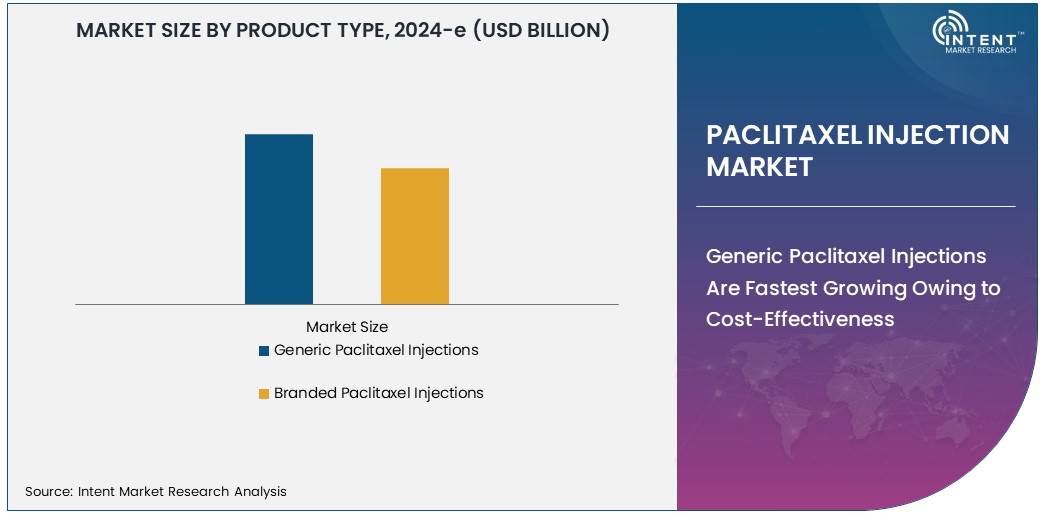 MARKET SIZE BY PRODUCT TYPE, 2024-e (USD BILLION)

Market Size

Generic Paclitaxel Injections

Branded Paclitaxel Injections

Source: Intent Market Research Analysis

INTENT™ MARKET RESEARCH

PACLITAXEL INJECTION MARKET

Generic Paclitaxel Injections Are Fastest Growing Owing to Cost-Effectiveness